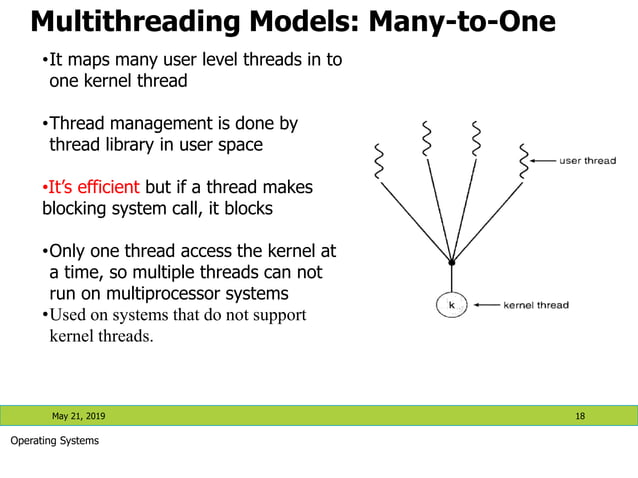 Multithreading Models: Many-to-One

•It maps many user level threads in to one kernel thread

•Thread management is done by thread library in user space

•It's efficient but if a thread makes blocking system call, it blocks

•Only one thread access the kernel at a time, so multiple threads can not run on multiprocessor systems
•Used on systems that do not support kernel threads.

user thread

k

kernel thread

May 21, 2019

18

Operating Systems